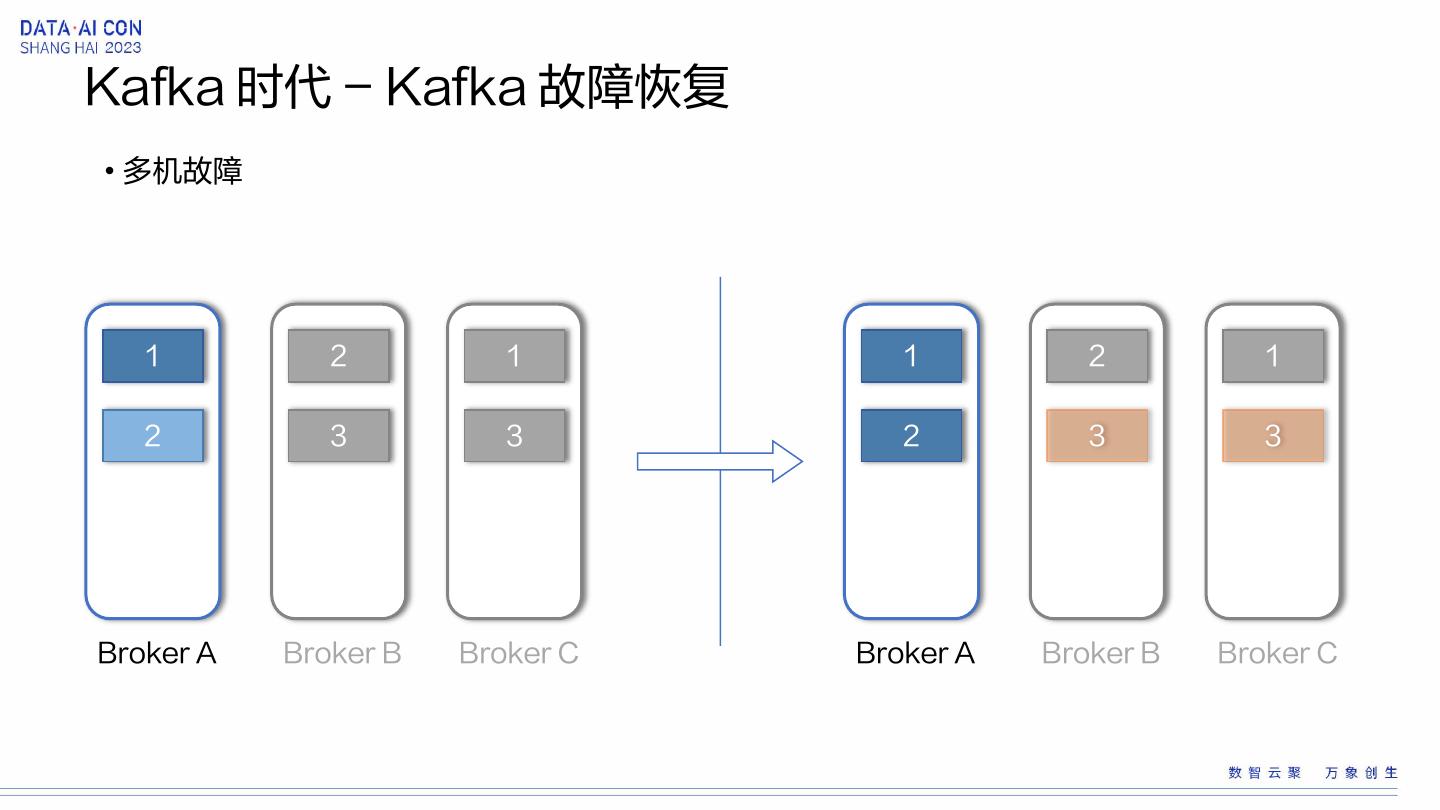 DATA·AI CON
SHANG HAI 2023

Kafka 时代 – Kafka 故障恢复

• 多机故障

1
2
Broker A

2
3
Broker B

1
3
Broker C

1
2
Broker A

2
3
Broker B

1
3
Broker C

数智云聚 万象创生